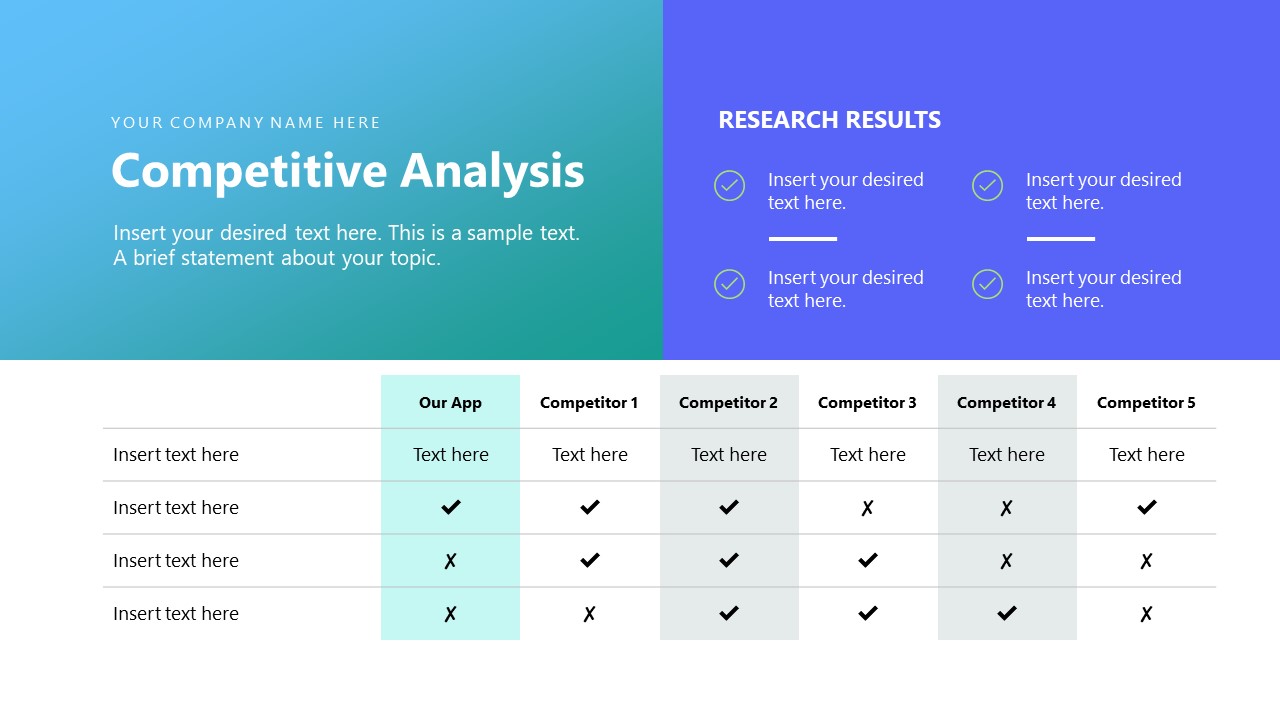 YOUR COMPANY NAME HERE

Competitive Analysis

Insert your desired text here. This is a sample text. A brief statement about your topic.

RESEARCH RESULTS

Insert your desired text here.

Insert your desired text here.

Insert your desired text here.

Insert your desired text here.

| | Our App | Competitor 1 | Competitor 2 | Competitor 3 | Competitor 4 | Competitor 5 |
|---|---|---|---|---|---|---|
| Insert text here | Text here | Text here | Text here | Text here | Text here | Text here |
| Insert text here | ✔ | ✔ | ✔ | ✗ | ✗ | ✔ |
| Insert text here | ✗ | ✔ | ✔ | ✔ | ✗ | ✗ |
| Insert text here | ✗ | ✗ | ✔ | ✔ | ✔ | ✗ |